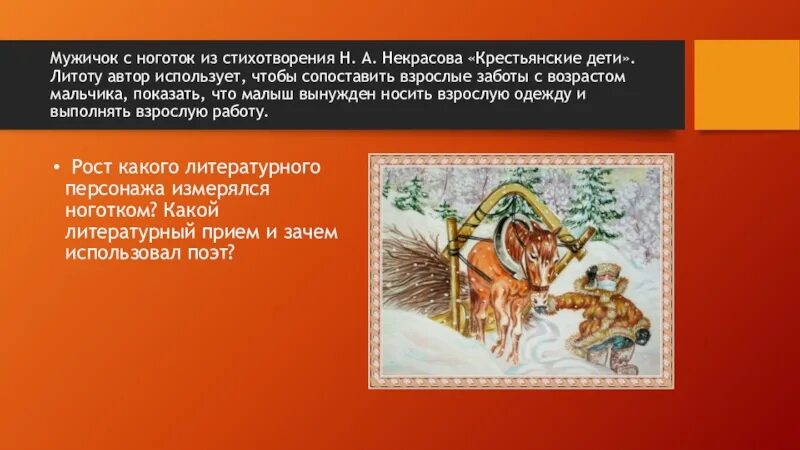 Мужичок с ноготок из стихотворения Н. А. Некрасова «Крестьянские дети». Литоту автор использует, чтобы сопоставить взрослые заботы с возрастом мальчика, показать, что малыш вынужден носить взрослую одежду и выполнять взрослую работу.

• Рост какого литературного персонажа измерялся ноготком? Какой литературный прием и зачем использовал поэт?